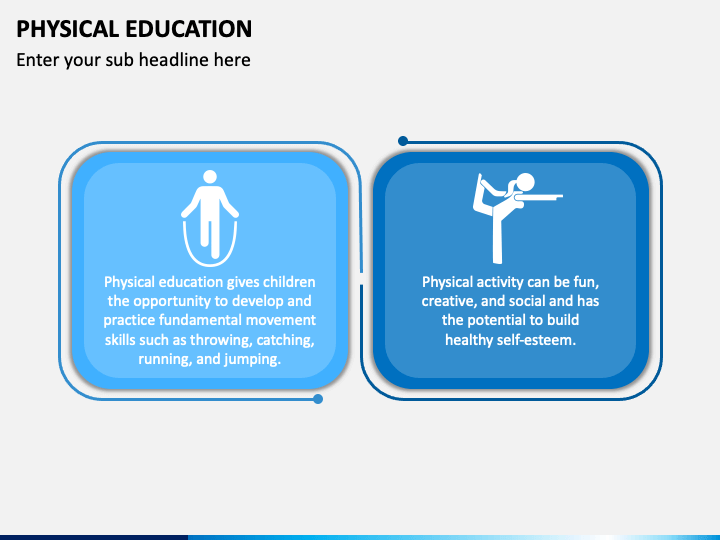 PHYSICAL EDUCATION
Enter your sub headline here

Physical education gives children the opportunity to develop and practice fundamental movement skills such as throwing, catching, running, and jumping.

Physical activity can be fun, creative, and social and has the potential to build healthy self-esteem.